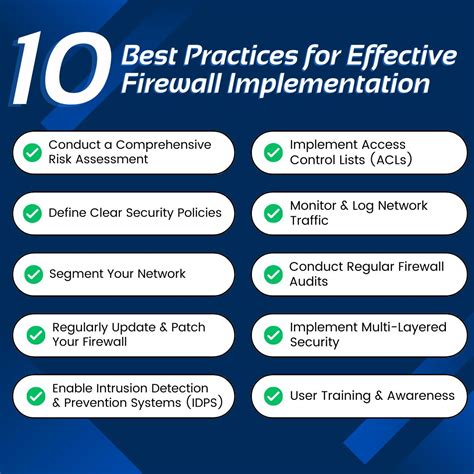 10 Best Practices for Effective Firewall Implementation

Conduct a Comprehensive Risk Assessment

Define Clear Security Policies

Segment Your Network

Regularly Update & Patch Your Firewall

Enable Intrusion Detection & Prevention Systems (IDPS)

Implement Access Control Lists (ACLs)

Monitor & Log Network Traffic

Conduct Regular Firewall Audits

Implement Multi-Layered Security

User Training & Awareness